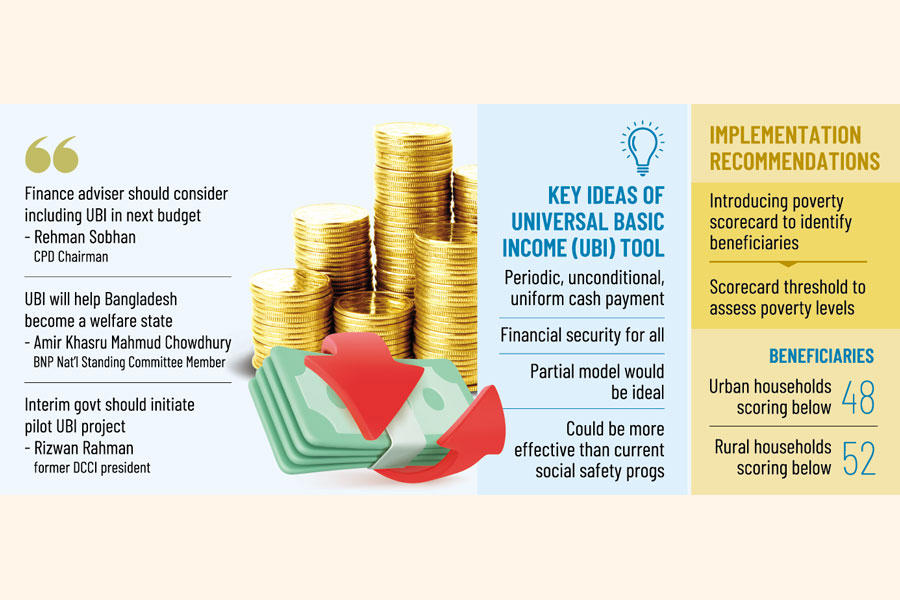 Finance adviser should consider including UBI in next budget
- Rehman Sobhan
CPD Chairman

UBI will help Bangladesh become a welfare state
- Amir Khasru Mahmud Chowdhury
BNP Nat'l Standing Committee Member

Interim govt should initiate pilot UBI project
- Rizwan Rahman
former DCCI president

KEY IDEAS OF UNIVERSAL BASIC INCOME (UBI) TOOL

Periodic, unconditional, uniform cash payment

Financial security for all

Partial model would be ideal

Could be more effective than current social safety progs

IMPLEMENTATION RECOMMENDATIONS

Introducing poverty scorecard to identify beneficiaries

Scorecard threshold to assess poverty levels

BENEFICIARIES

Urban households scoring below 48

Rural households scoring below 52